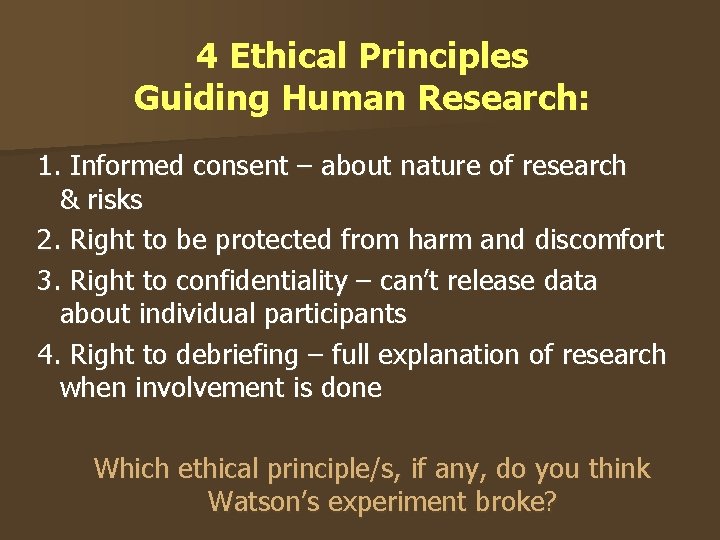 4 Ethical Principles Guiding Human Research:

1. Informed consent – about nature of research & risks
2. Right to be protected from harm and discomfort
3. Right to confidentiality – can't release data about individual participants
4. Right to debriefing – full explanation of research when involvement is done

Which ethical principle/s, if any, do you think Watson's experiment broke?